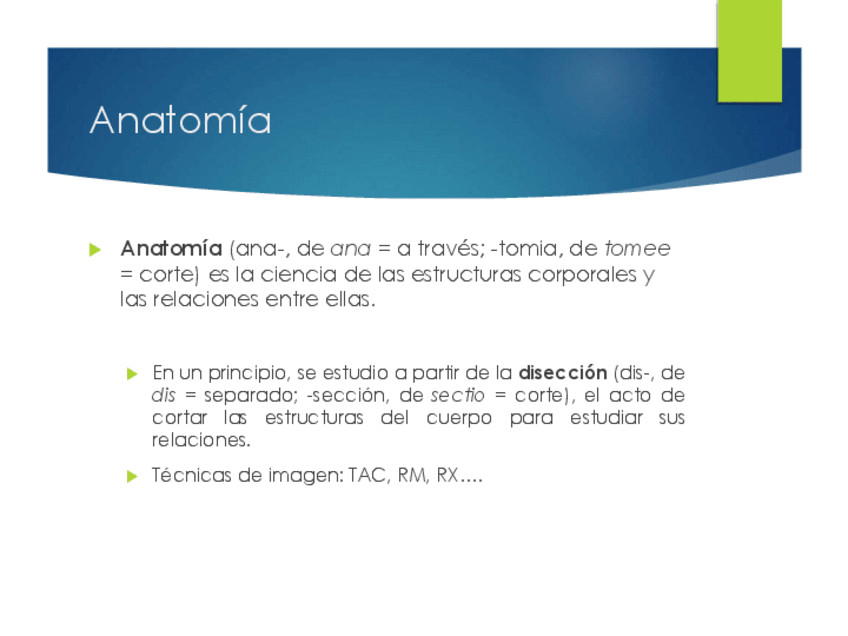 Anatomía

Anatomía (ana-, de ana = a través; -tomia, de tomee = corte) es la ciencia de las estructuras corporales y las relaciones entre ellas.

En un principio, se estudio a partir de la disección (dis-, de dis = separado; -sección, de sectio = corte), el acto de cortar las estructuras del cuerpo para estudiar sus relaciones.

Técnicas de imagen: TAC, RM, RX….